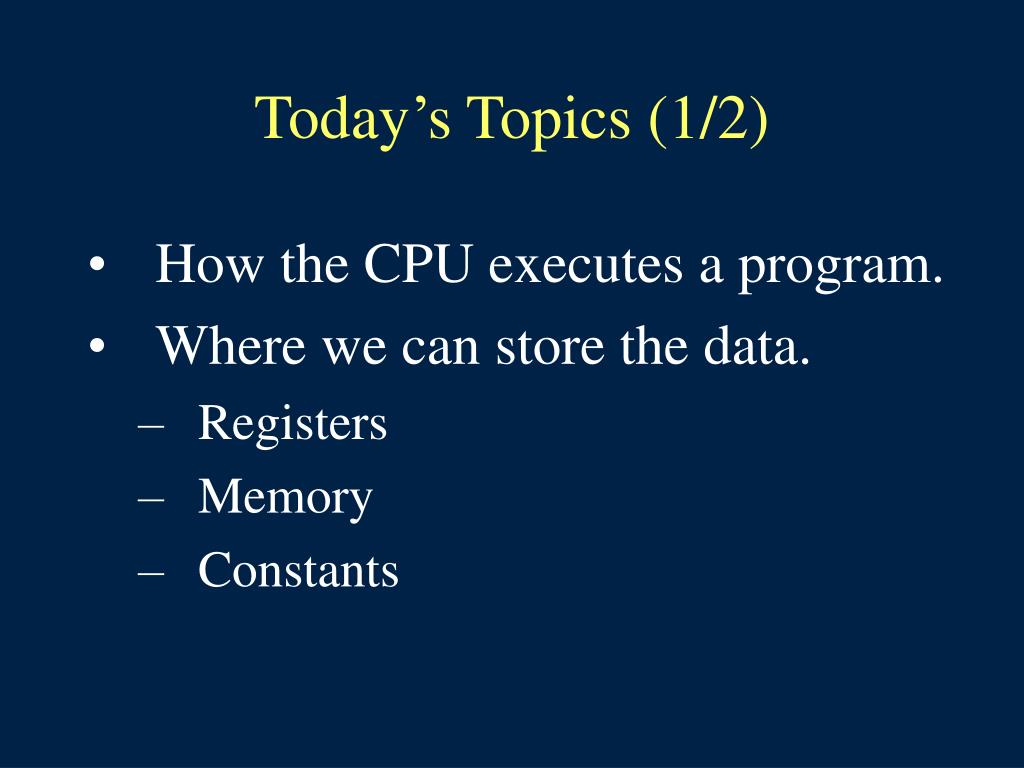 Today’s Topics (1/2)

• How the CPU executes a program.
• Where we can store the data.
– Registers
– Memory
– Constants